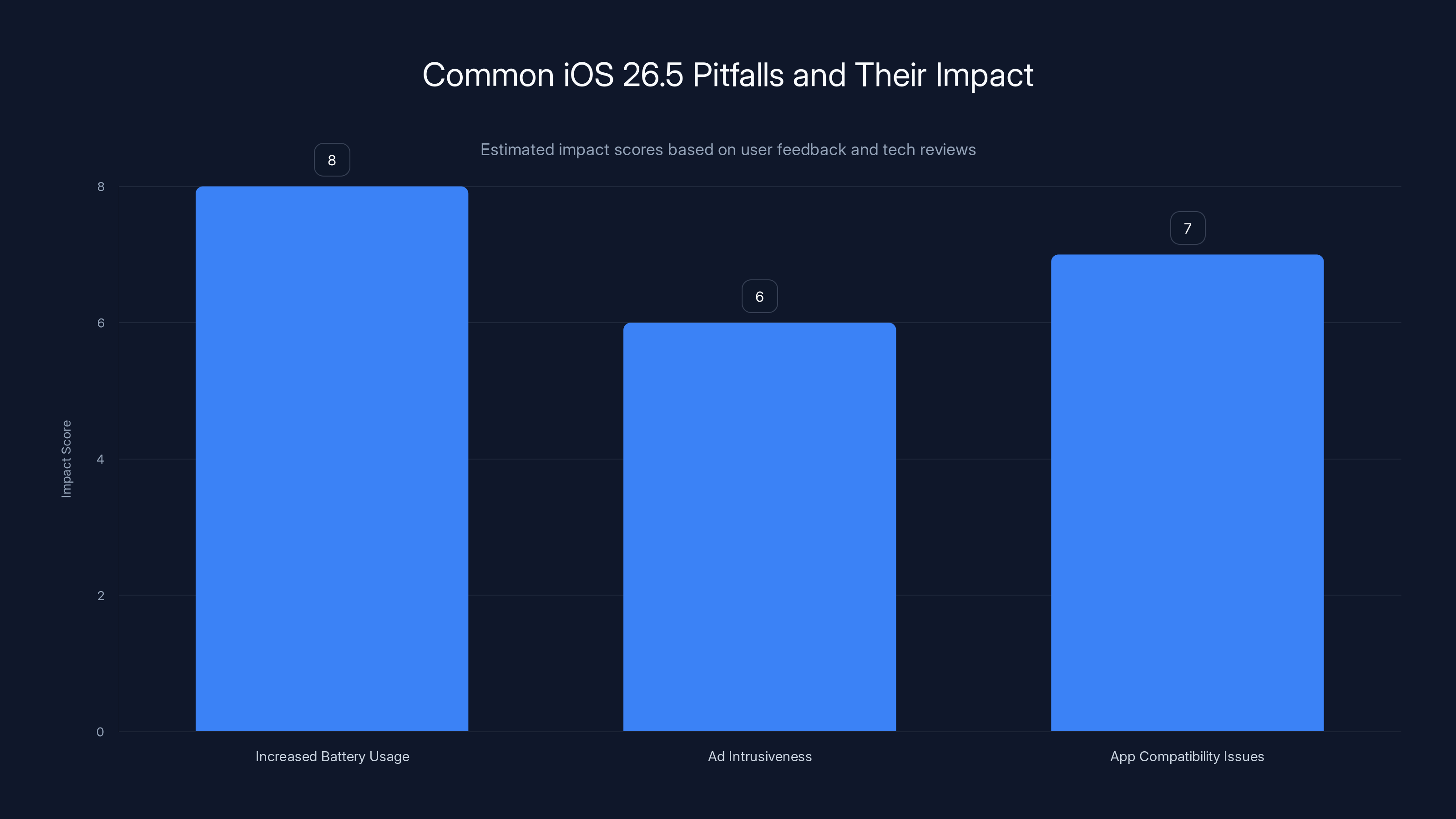 Common iOS 26.5 Pitfalls and Their Impact

Estimated impact scores based on user feedback and tech reviews

Impact Score

8
6
4
2
0

8
6
7

Increased Battery Usage
Ad Intrusiveness
App Compatibility Issues